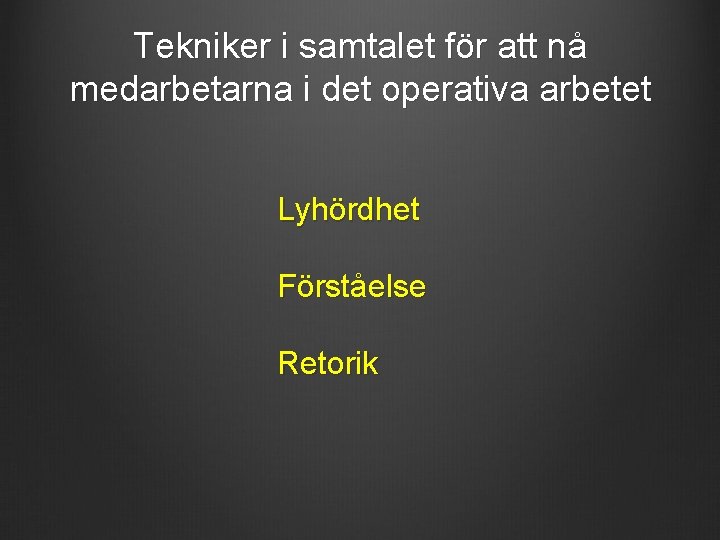 Tekniker i samtalet för att nå medarbetarna i det operativa arbetet

Lyhördhet

Förståelse

Retorik